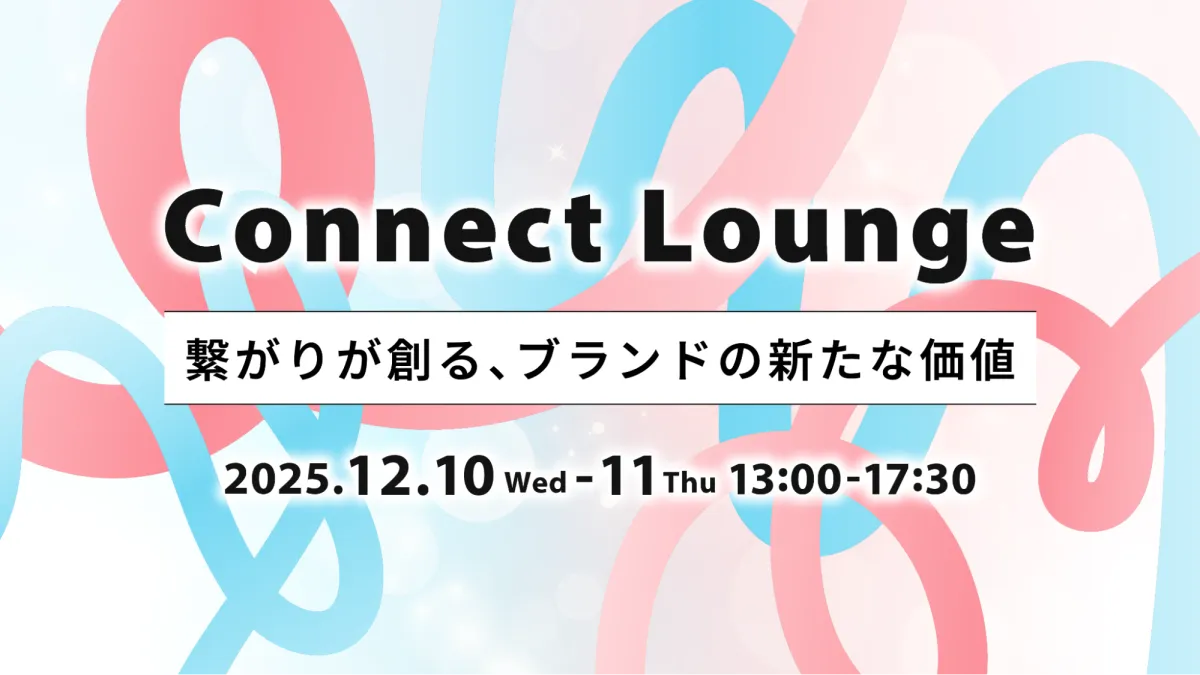 Connect Lounge

繋がりが創る、ブランドの新たな価値

2025.12.10 Wed -11 Thu 13:00-17:30